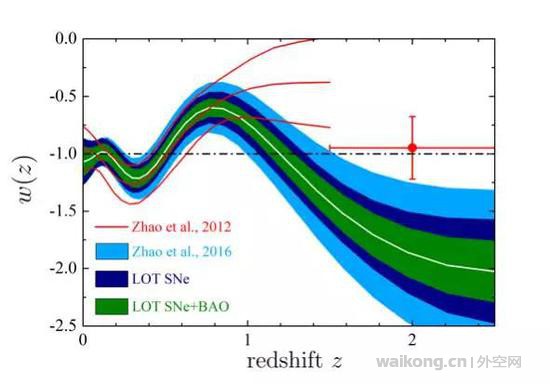 0.0
-0.5
-1.0
-1.5
-2.0
-2.5
$w(z)$
Zhao et al., 2012
Zhao et al., 2016
LOT SNe
LOT SNe+BAO
0
1
2
redshift $z$
waikong.cn | 外空网